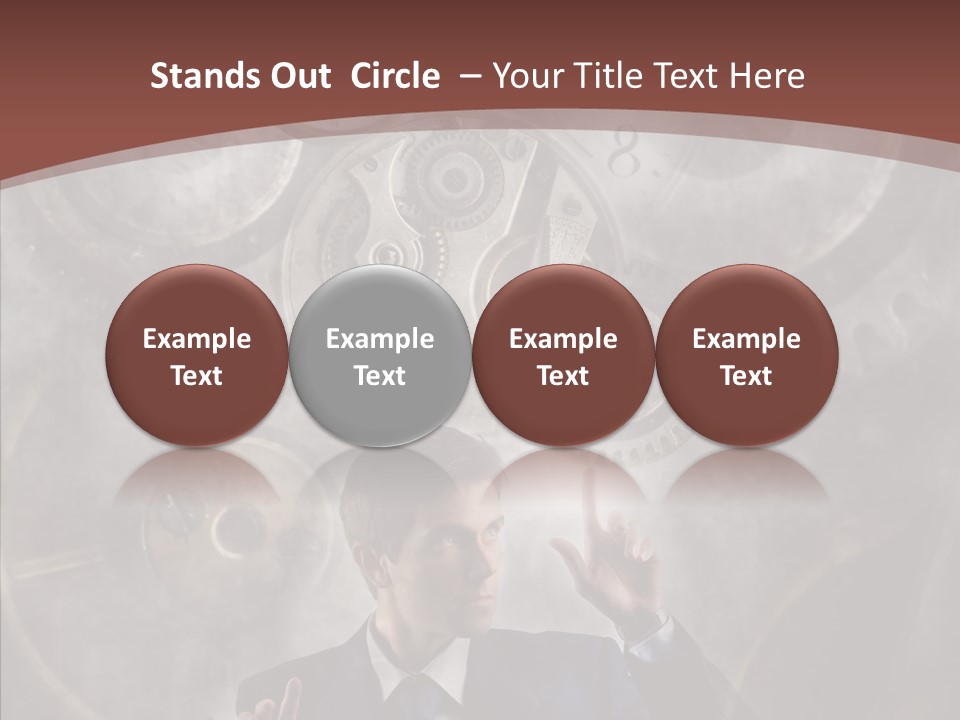 Stands Out Circle – Your Title Text Here

Example Text

Example Text

Example Text

Example Text